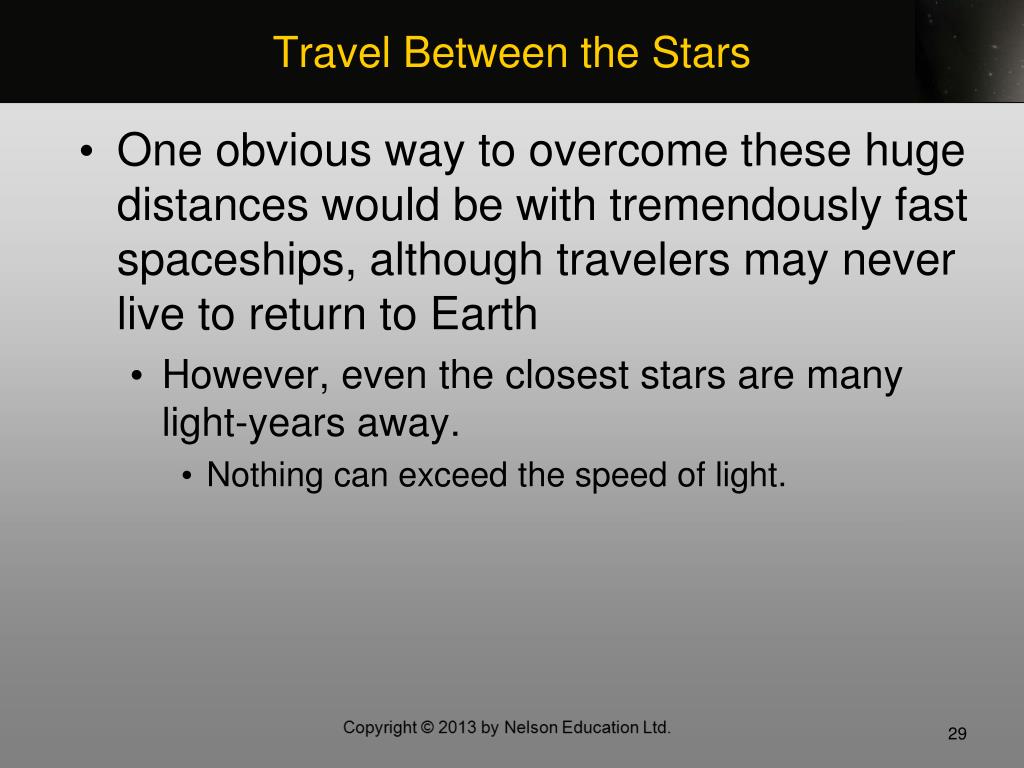 Travel Between the Stars

• One obvious way to overcome these huge distances would be with tremendously fast spaceships, although travelers may never live to return to Earth

• However, even the closest stars are many light-years away.

• Nothing can exceed the speed of light.

Copyright © 2013 by Nelson Education Ltd.

29